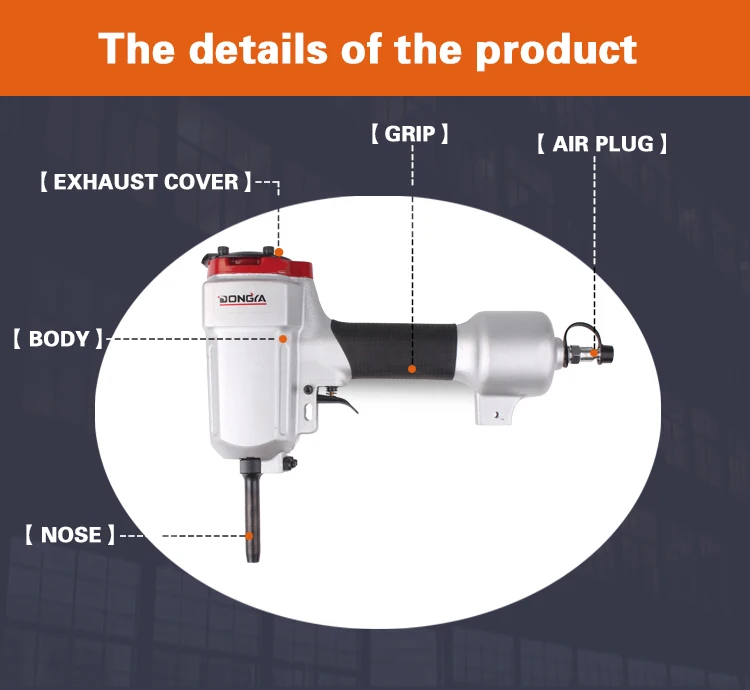 The details of the product

【 GRIP 】

【 AIR PLUG 】

【 EXHAUST COVER 】

DONGYA

【 BODY 】

【 NOSE 】